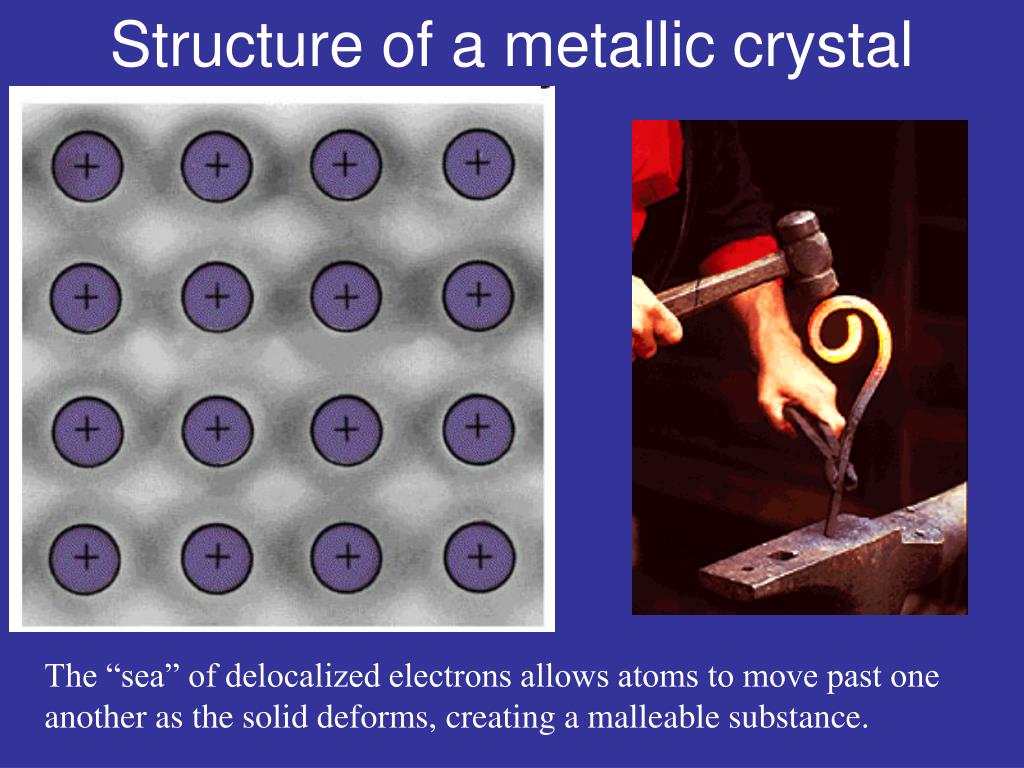 Structure of a metallic crystal

+ + + +
+ + + +
+ + + +
+ + + +

The “sea” of delocalized electrons allows atoms to move past one another as the solid deforms, creating a malleable substance.